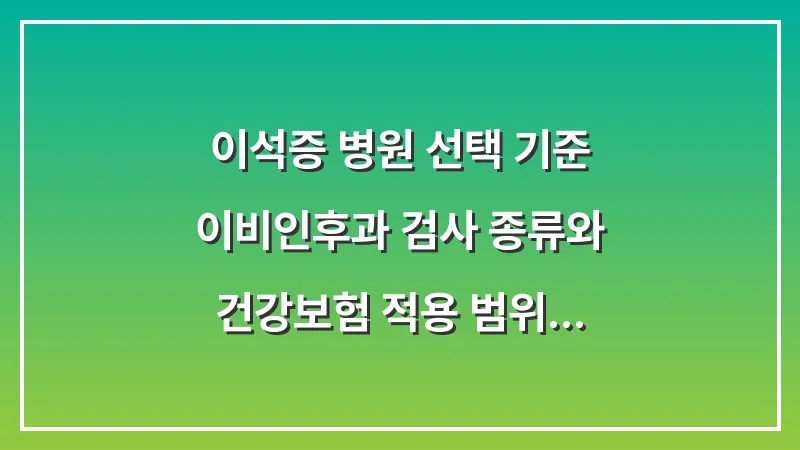 이석증 병원 선택 기준
이비인후과 검사 종류와
건강보험 적용 범위...